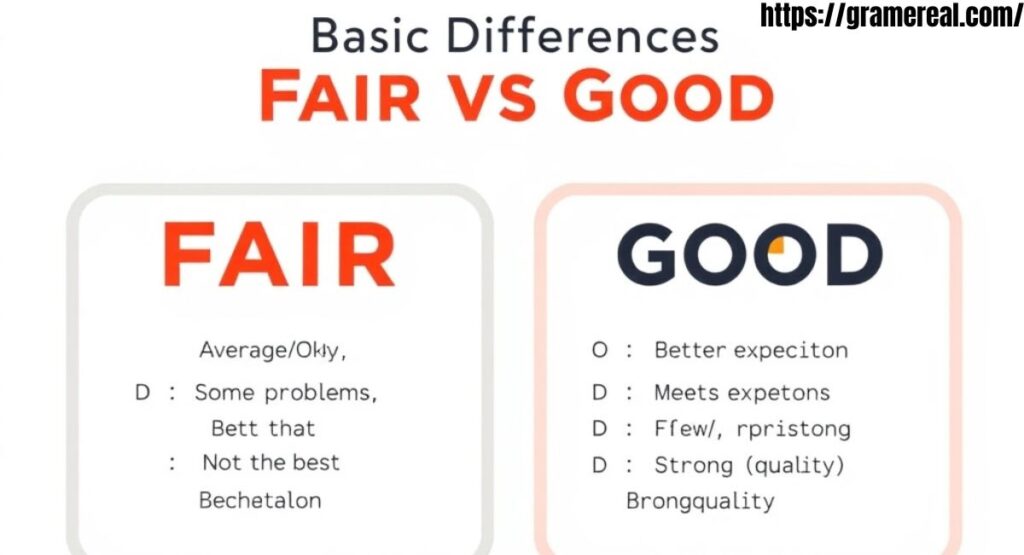 https://gramereal.com/

Basic Differences
FAIR VS GOOD

FAIR

Average/Okly,
D : Some problems,
Bett that
: Not the best
Bechetalon

GOOD

O : Better expeciton
D : Meets expetons
D : Ffew/, rpristong
D : Strong (quality)
Brongquality